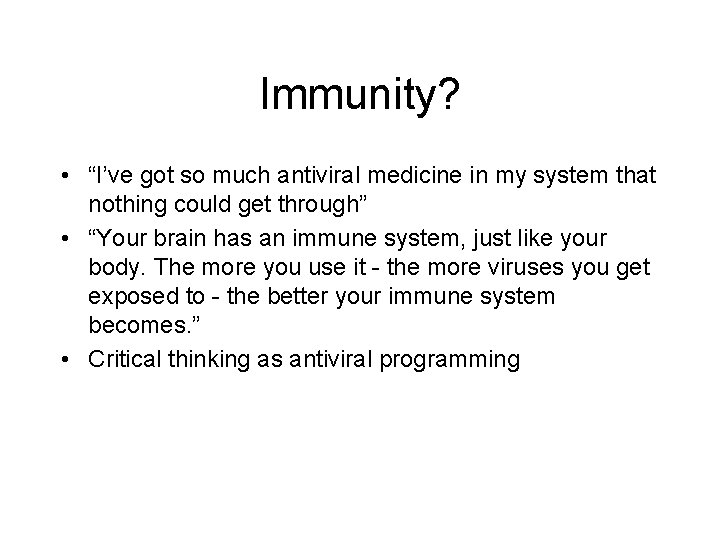 Immunity?

• “I’ve got so much antiviral medicine in my system that nothing could get through”
• “Your brain has an immune system, just like your body. The more you use it - the more viruses you get exposed to - the better your immune system becomes.”
• Critical thinking as antiviral programming